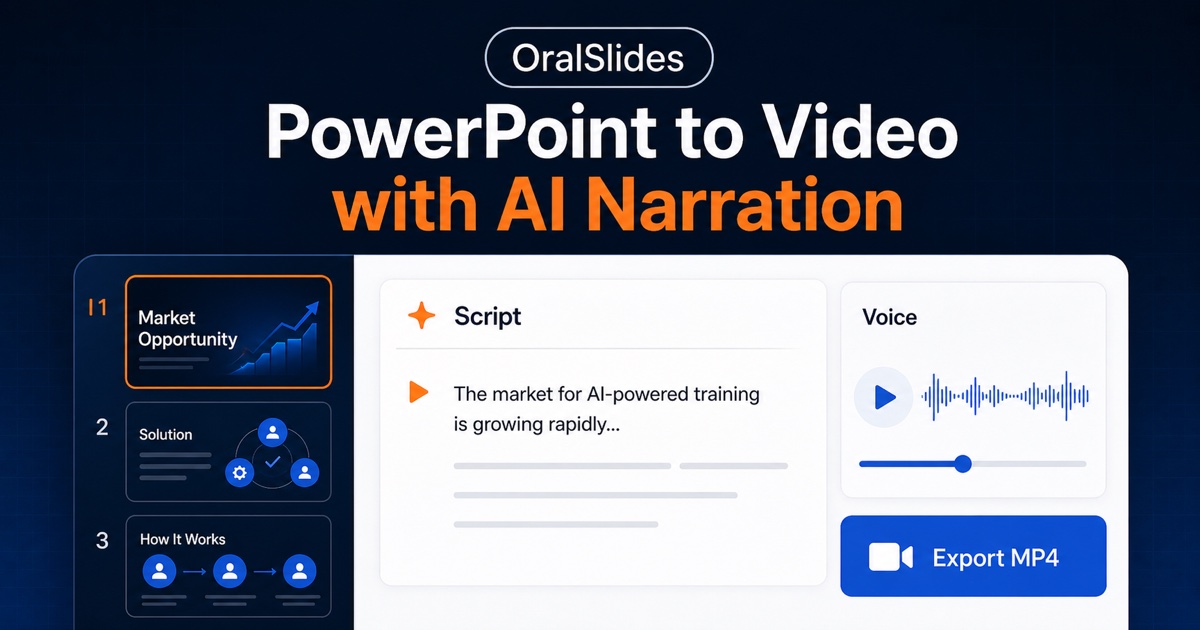 OralSlides

PowerPoint to Video with AI Narration

1 Market Opportunity

2 Solution

3 How It Works

Script

The market for AI-powered training is growing rapidly...

Voice

Export MP4